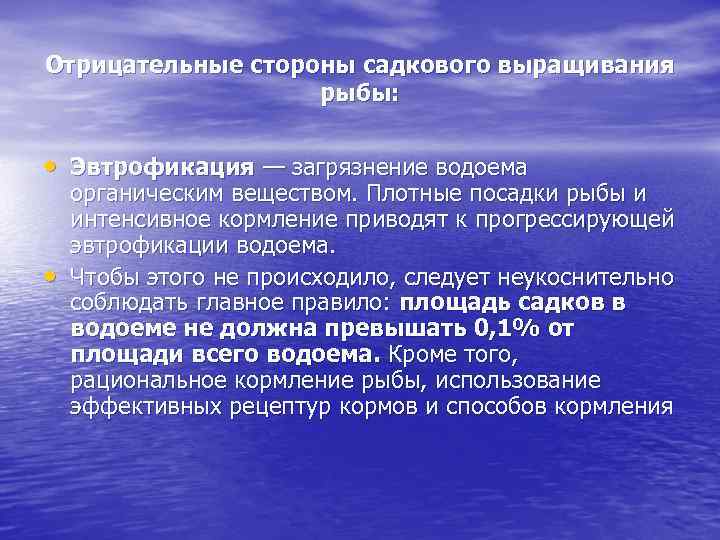 Отрицательные стороны садкового выращивания рыбы:

• Эвтрофикация — загрязнение водоема органическим веществом. Плотные посадки рыбы и интенсивное кормление приводят к прогрессирующей эвтрофикации водоема.

• Чтобы этого не происходило, следует неукоснительно соблюдать главное правило: площадь садков в водоеме не должна превышать 0,1% от площади всего водоема. Кроме того, рациональное кормление рыбы, использование эффективных рецептур кормов и способов кормления